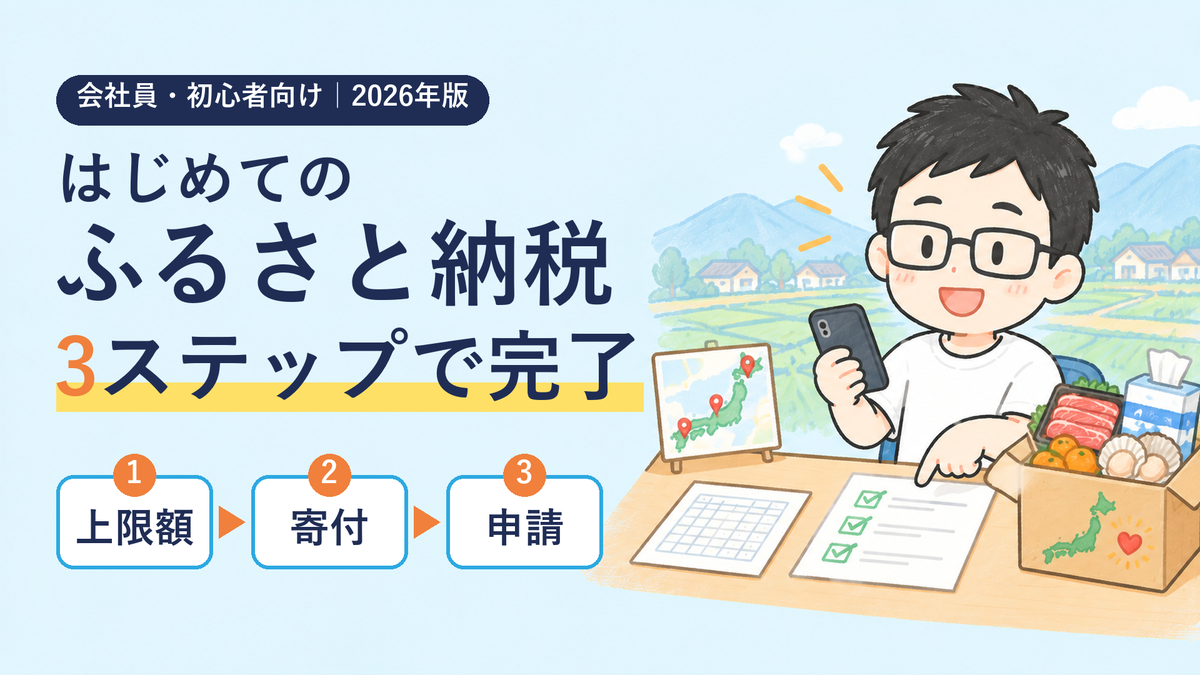 会社員・初心者向け｜2026年版

はじめての
ふるさと納税
3ステップで完了

1 上限額
2 寄付
3 申請